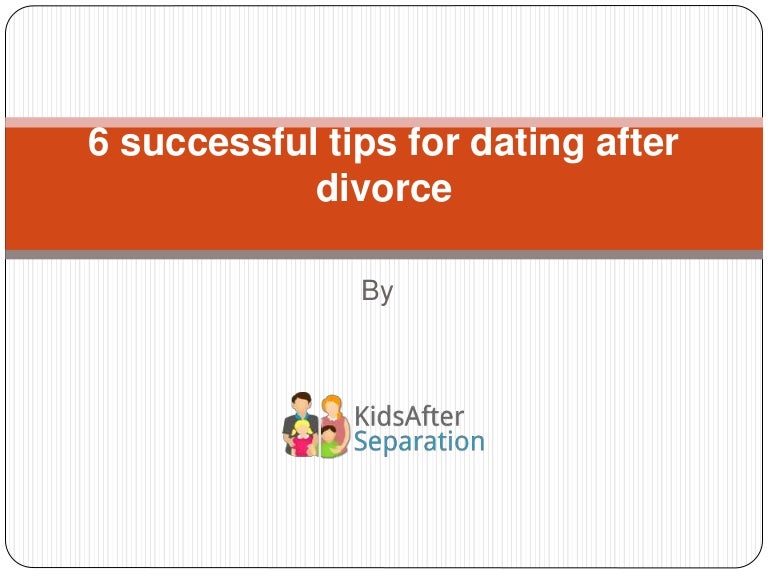 6 successful tips for dating after divorce

By

KidsAfter
Separation